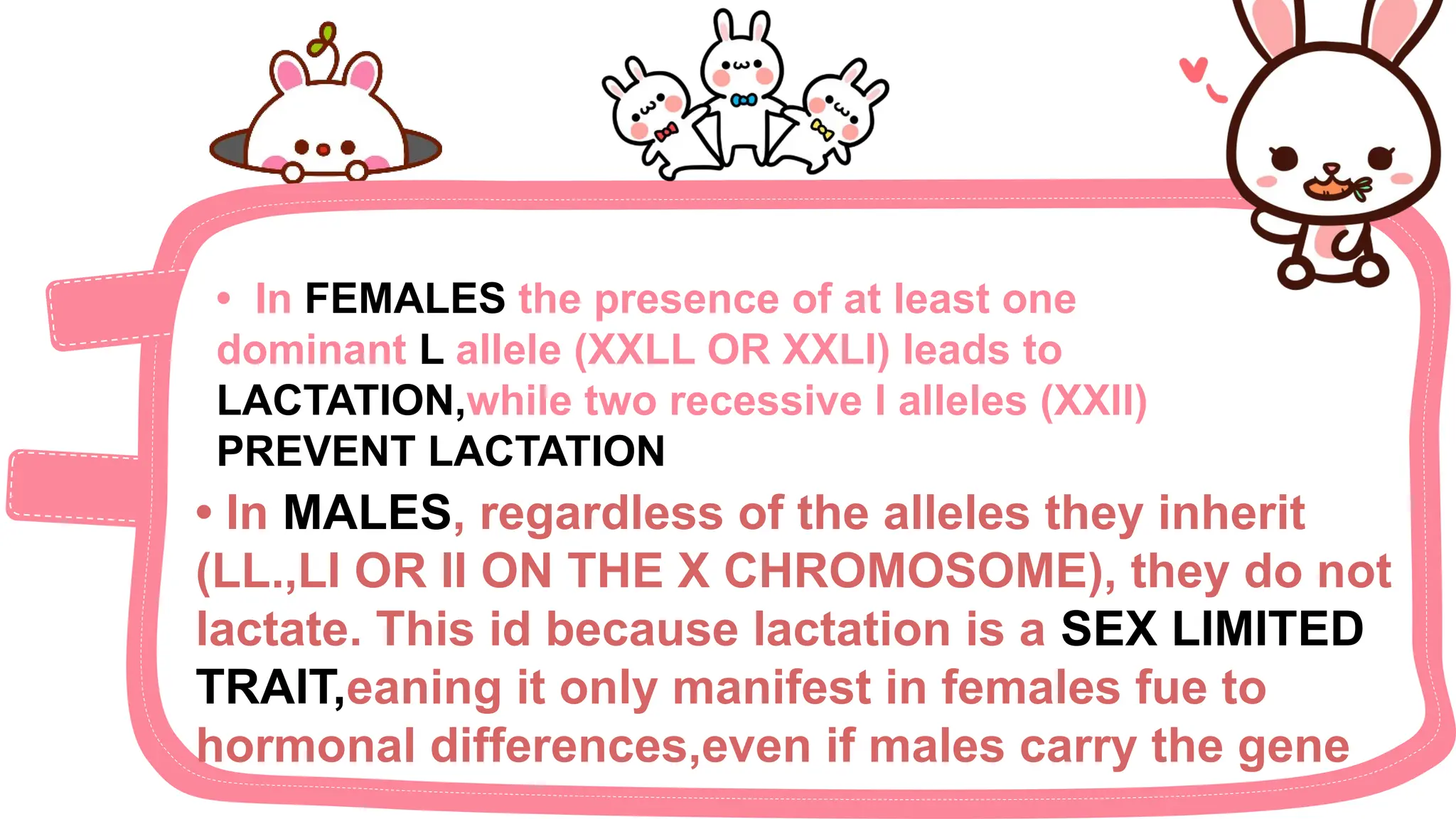 • In FEMALES the presence of at least one dominant L allele (XXLL OR XXLl) leads to LACTATION,while two recessive l alleles (XXll) PREVENT LACTATION

• In MALES, regardless of the alleles they inherit (LL.,Ll OR ll ON THE X CHROMOSOME), they do not lactate. This id because lactation is a SEX LIMITED TRAIT,eaning it only manifest in females fue to hormonal differences,even if males carry the gene